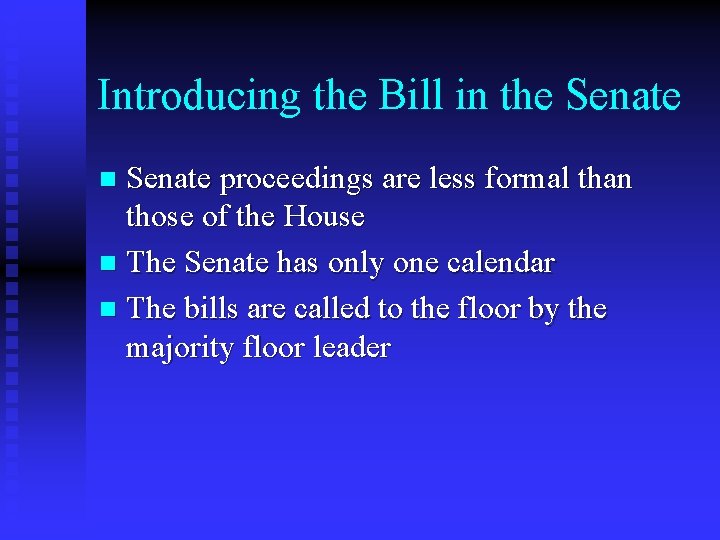 Introducing the Bill in the Senate

- Senate proceedings are less formal than those of the House
- The Senate has only one calendar
- The bills are called to the floor by the majority floor leader